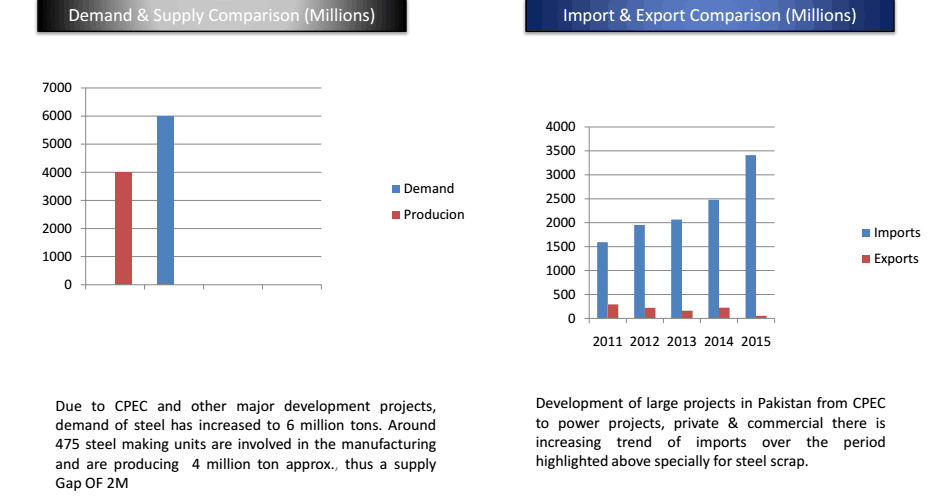 Demand & Supply Comparison (Millions)

7000
6000
5000
4000
3000
2000
1000
0

Demand
Producion

Due to CPEC and other major development projects, demand of steel has increased to 6 million tons. Around 475 steel making units are involved in the manufacturing and are producing 4 million ton approx., thus a supply Gap OF 2M

Import & Export Comparison (Millions)

4000
3500
3000
2500
2000
1500
1000
500
0

2011 2012 2013 2014 2015

Imports
Exports

Development of large projects in Pakistan from CPEC to power projects, private & commercial there is increasing trend of imports over the period highlighted above specially for steel scrap.